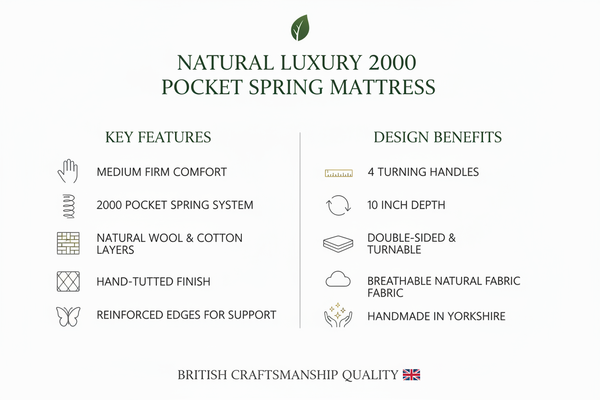 NATURAL LUXURY 2000
POCKET SPRING MATTRESS

KEY FEATURES

MEDIUM FIRM COMFORT

2000 POCKET SPRING SYSTEM

NATURAL WOOL & COTTON LAYERS

HAND-TUTTED FINISH

REINFORCED EDGES FOR SUPPORT

DESIGN BENEFITS

4 TURNING HANDLES

10 INCH DEPTH

DOUBLE-SIDED & TURNABLE

BREATHABLE NATURAL FABRIC FABRIC

HANDMADE IN YORKSHIRE

BRITISH CRAFTSMANSHIP QUALITY